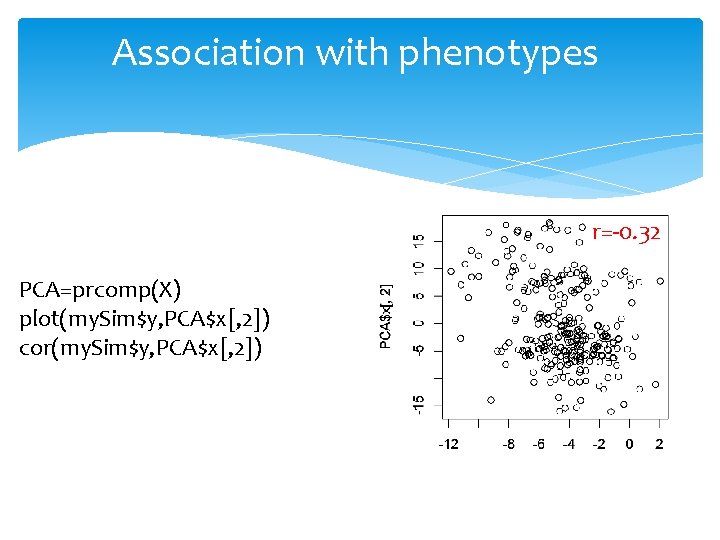 Association with phenotypes

PCA=prcomp(X)
plot(mySim$y,PCA$x[,2])
cor(mySim$y,PCA$x[,2])

r=-0.32

PCA$x[, 2]

15
10
5
0
-5
-15

-12
-8
-6
-4
-2
0
2